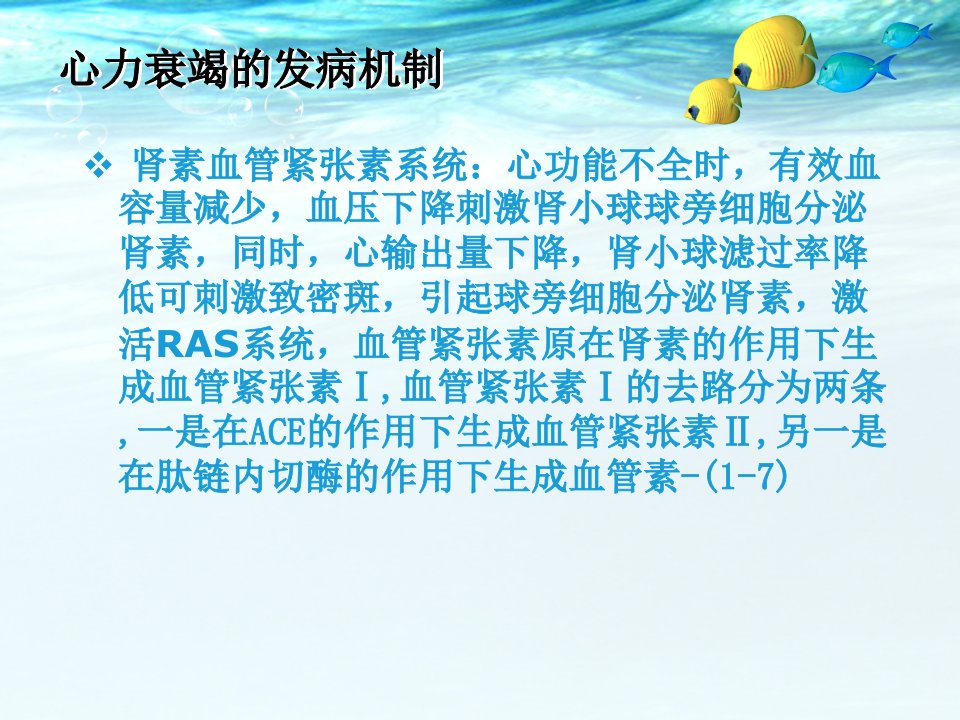 心力衰竭的发病机制

❖ 肾素血管紧张素系统：心功能不全时，有效血容量减少，血压下降刺激肾小球球旁细胞分泌肾素，同时，心输出量下降，肾小球滤过率降低可刺激致密斑，引起球旁细胞分泌肾素，激活RAS系统，血管紧张素原在肾素的作用下生成血管紧张素Ⅰ,血管紧张素Ⅰ的去路分为两条,一是在ACE的作用下生成血管紧张素Ⅱ,另一是在肽链内切酶的作用下生成血管素-(1-7)